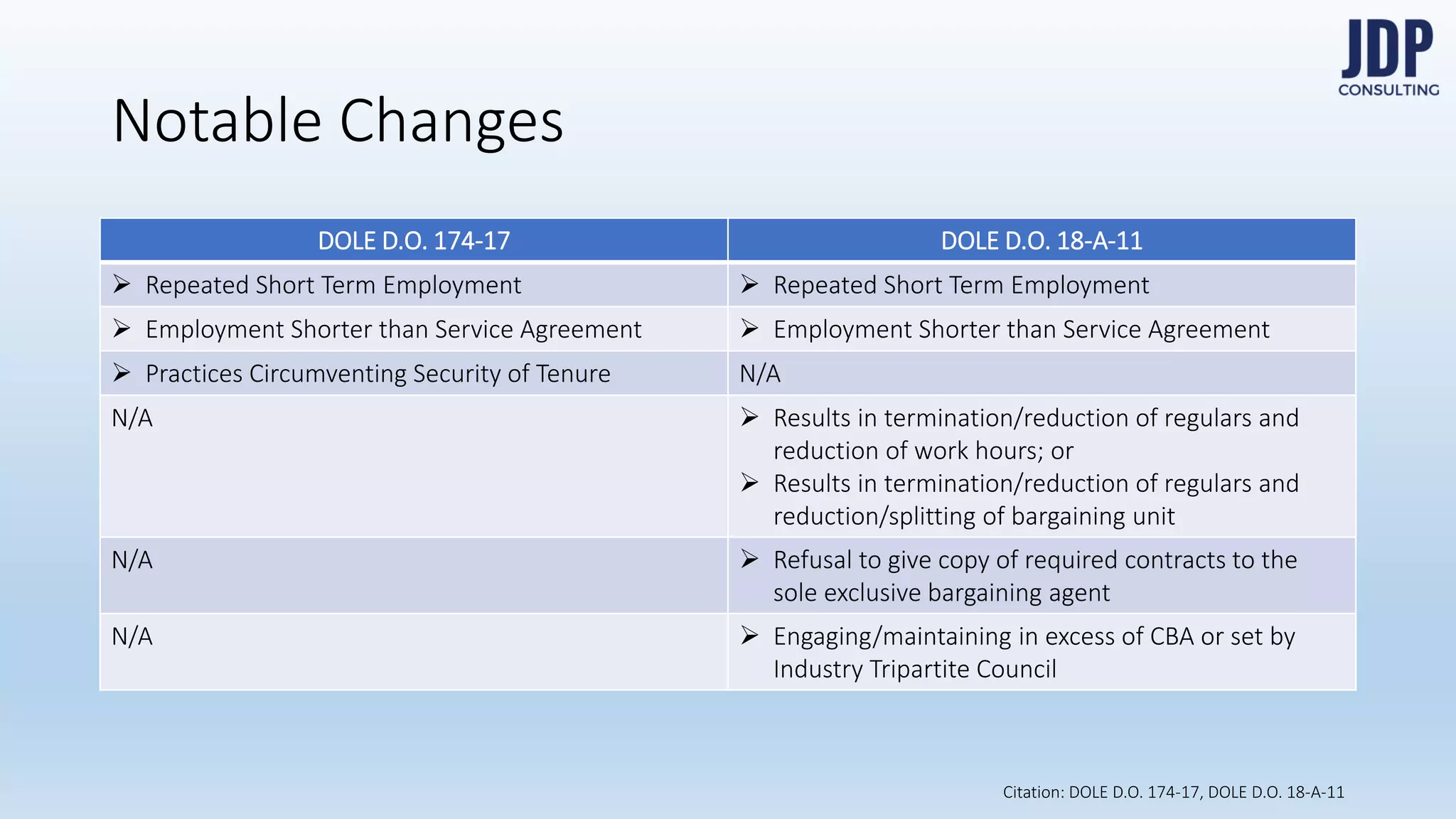 JDP
CONSULTING

Notable Changes

| DOLE D.O. 174-17 | DOLE D.O. 18-A-11 |
|---|---|
| ➢ Repeated Short Term Employment | ➢ Repeated Short Term Employment |
| ➢ Employment Shorter than Service Agreement | ➢ Employment Shorter than Service Agreement |
| ➢ Practices Circumventing Security of Tenure | N/A |
| N/A | ➢ Results in termination/reduction of regulars and reduction of work hours; or ➢ Results in termination/reduction of regulars and reduction/splitting of bargaining unit |
| N/A | ➢ Refusal to give copy of required contracts to the sole exclusive bargaining agent |
| N/A | ➢ Engaging/maintaining in excess of CBA or set by Industry Tripartite Council |

Citation: DOLE D.O. 174-17, DOLE D.O. 18-A-11